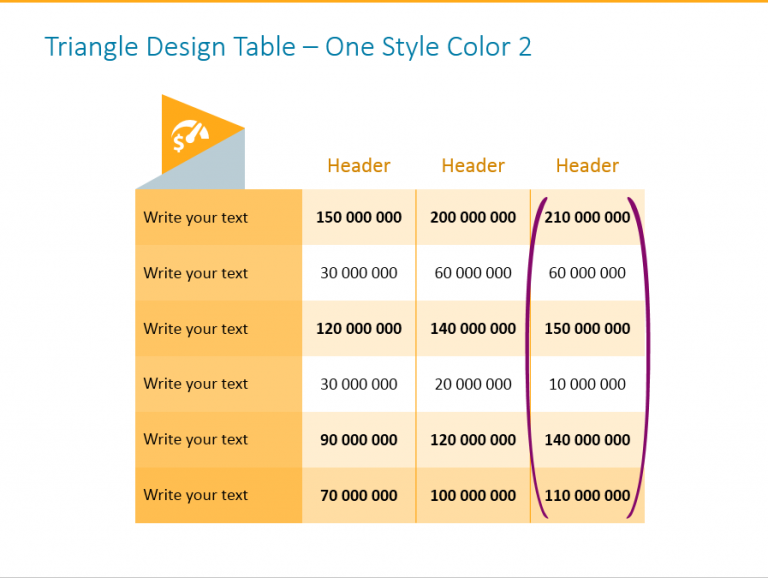 Triangle Design Table – One Style Color 2

| | Header | Header | Header |
|---|---|---|---|
| Write your text | **150 000 000** | **200 000 000** | **210 000 000** |
| Write your text | 30 000 000 | 60 000 000 | 60 000 000 |
| Write your text | **120 000 000** | **140 000 000** | **150 000 000** |
| Write your text | 30 000 000 | 20 000 000 | 10 000 000 |
| Write your text | **90 000 000** | **120 000 000** | **140 000 000** |
| Write your text | **70 000 000** | **100 000 000** | **110 000 000** |